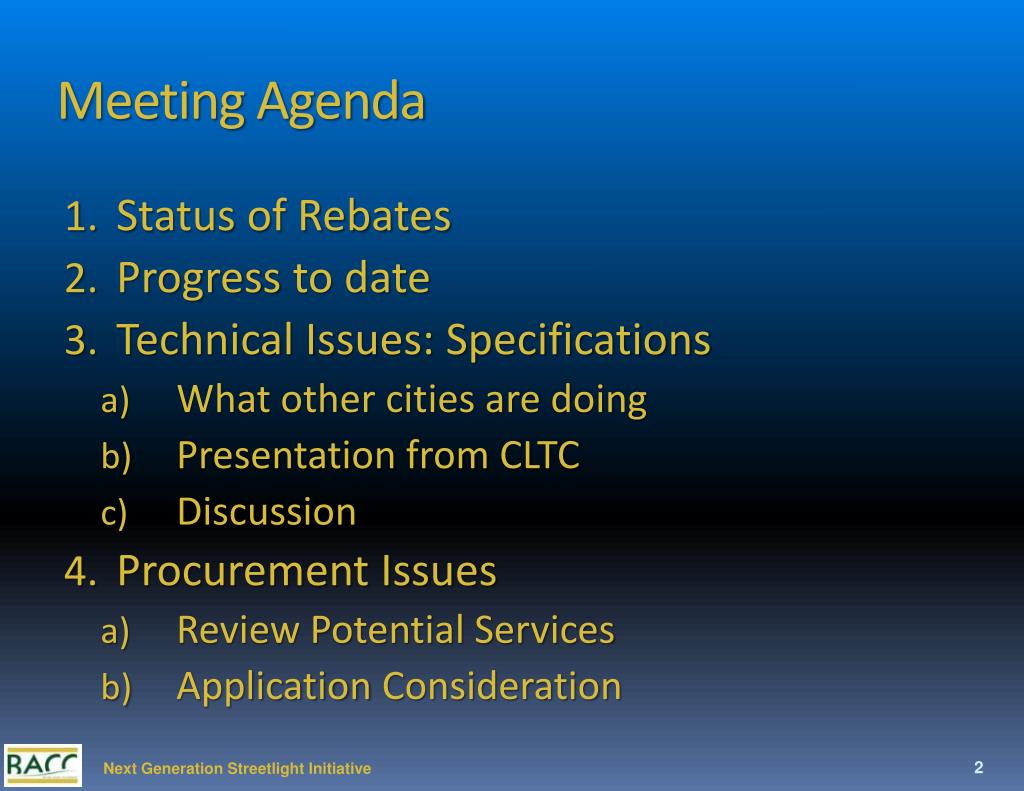 Meeting Agenda

1. Status of Rebates
2. Progress to date
3. Technical Issues: Specifications
a) What other cities are doing
b) Presentation from CLTC
c) Discussion
4. Procurement Issues
a) Review Potential Services
b) Application Consideration

BACC

Next Generation Streetlight Initiative

2